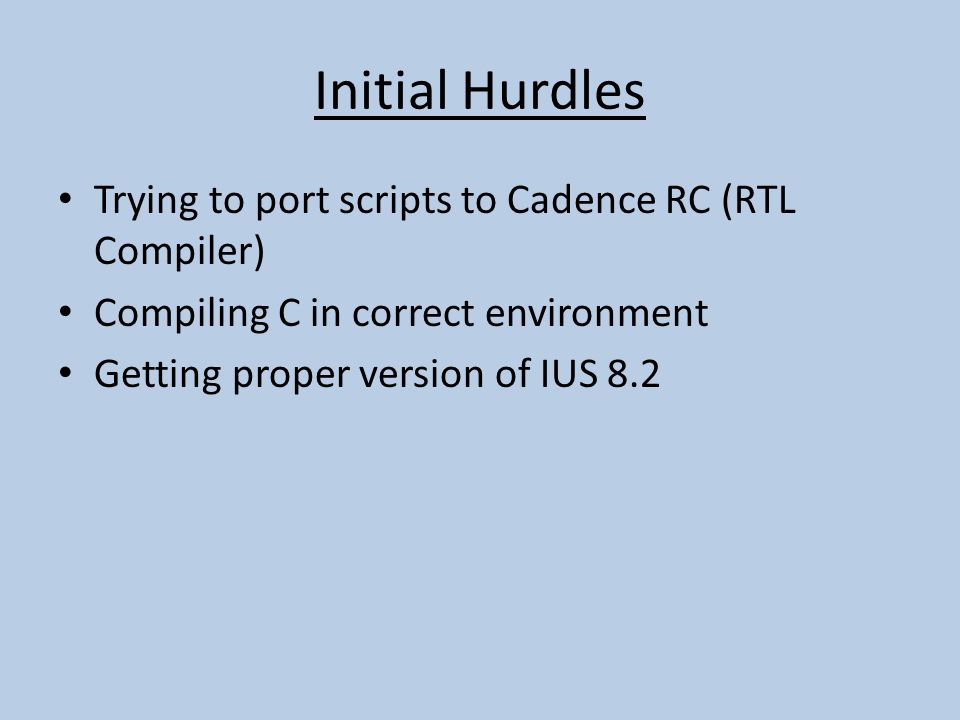 Initial Hurdles

• Trying to port scripts to Cadence RC (RTL Compiler)
• Compiling C in correct environment
• Getting proper version of IUS 8.2